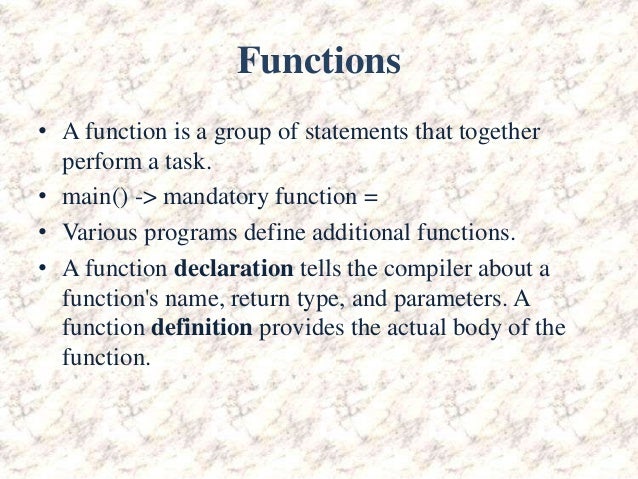 Functions

• A function is a group of statements that together perform a task.
• main() -> mandatory function =
• Various programs define additional functions.
• A function **declaration** tells the compiler about a function's name, return type, and parameters. A function **definition** provides the actual body of the function.